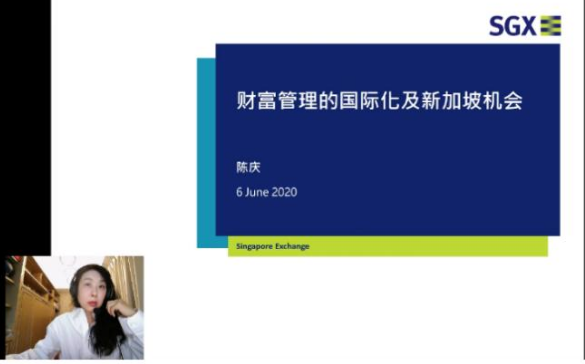 SGX

财富管理的国际化及新加坡机会

陈庆

6 June 2020

Singapore Exchange